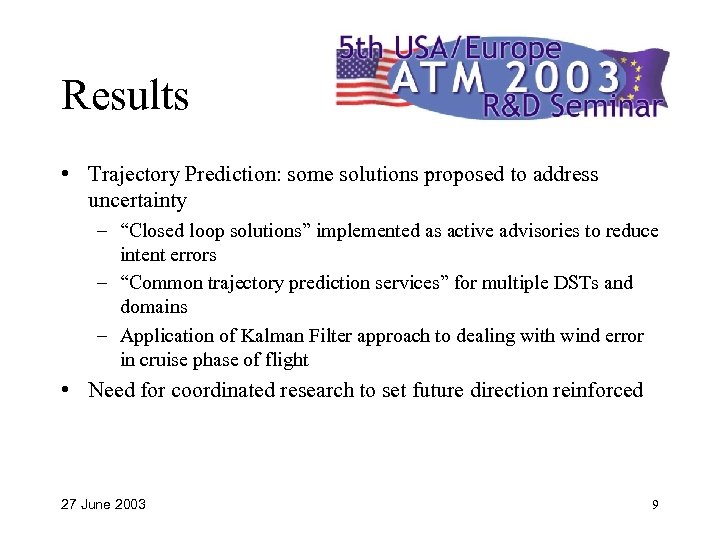 Results

5th USA/Europe ATM 2003 R&D Seminar

• Trajectory Prediction: some solutions proposed to address uncertainty
 – “Closed loop solutions” implemented as active advisories to reduce intent errors
 – “Common trajectory prediction services” for multiple DSTs and domains
 – Application of Kalman Filter approach to dealing with wind error in cruise phase of flight
• Need for coordinated research to set future direction reinforced

27 June 2003

9